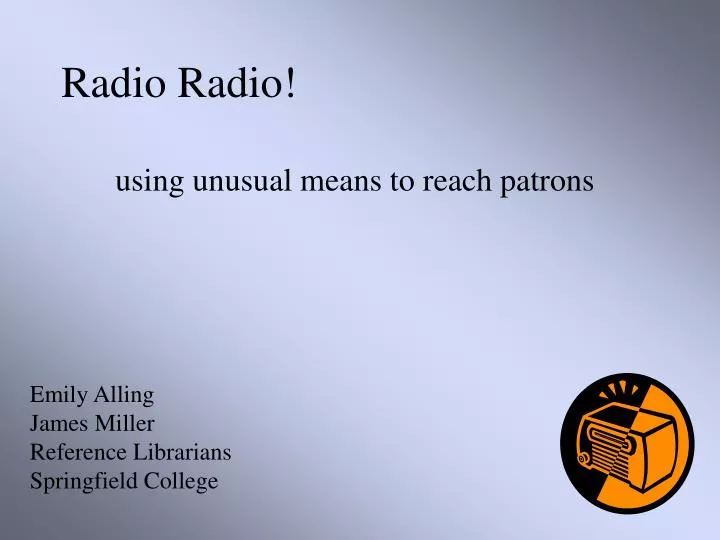 Radio Radio!

using unusual means to reach patrons

Emily Alling
James Miller
Reference Librarians
Springfield College